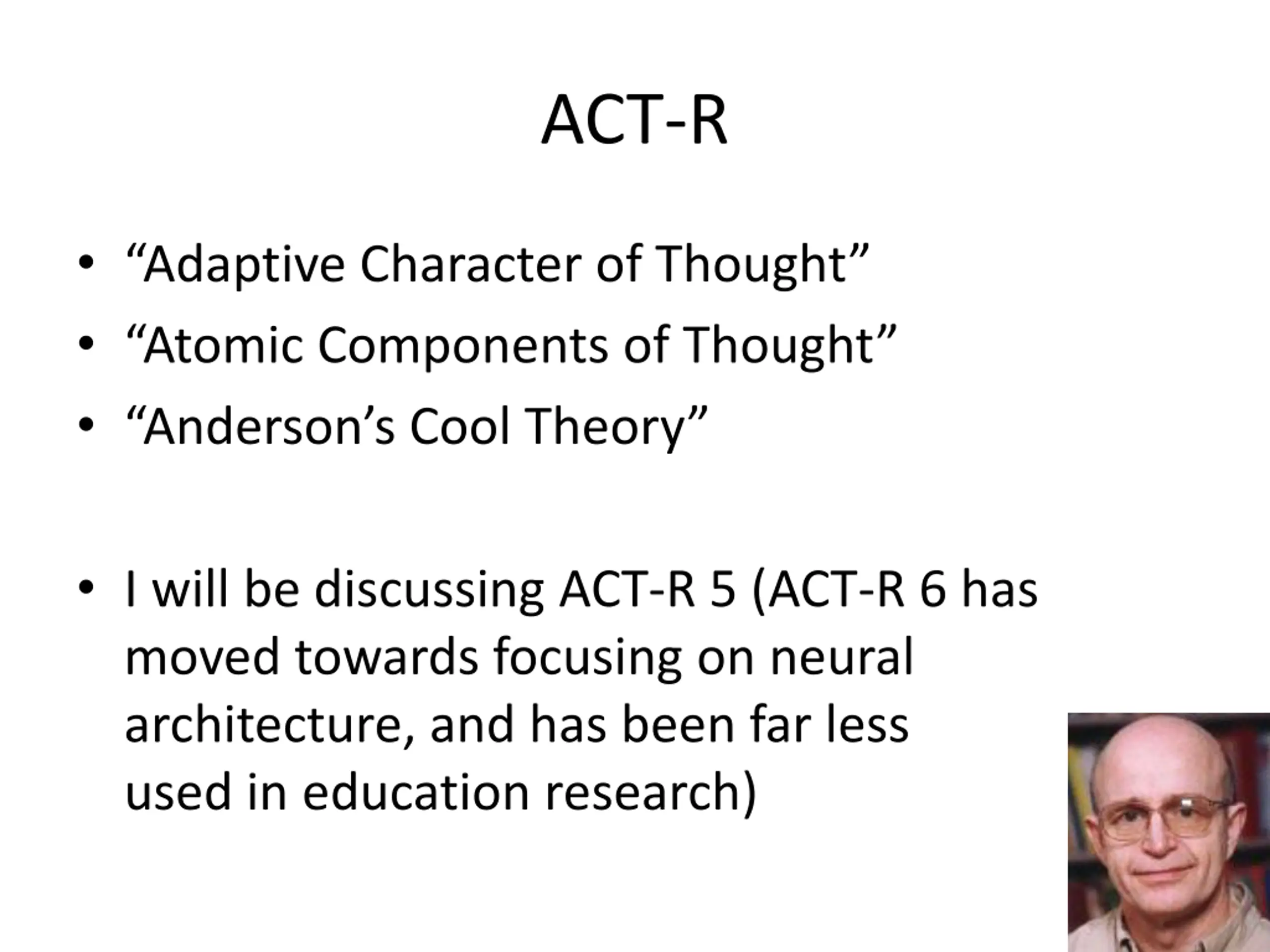 ACT-R

• “Adaptive Character of Thought”
• “Atomic Components of Thought”
• “Anderson’s Cool Theory”

• I will be discussing ACT-R 5 (ACT-R 6 has moved towards focusing on neural architecture, and has been far less used in education research)